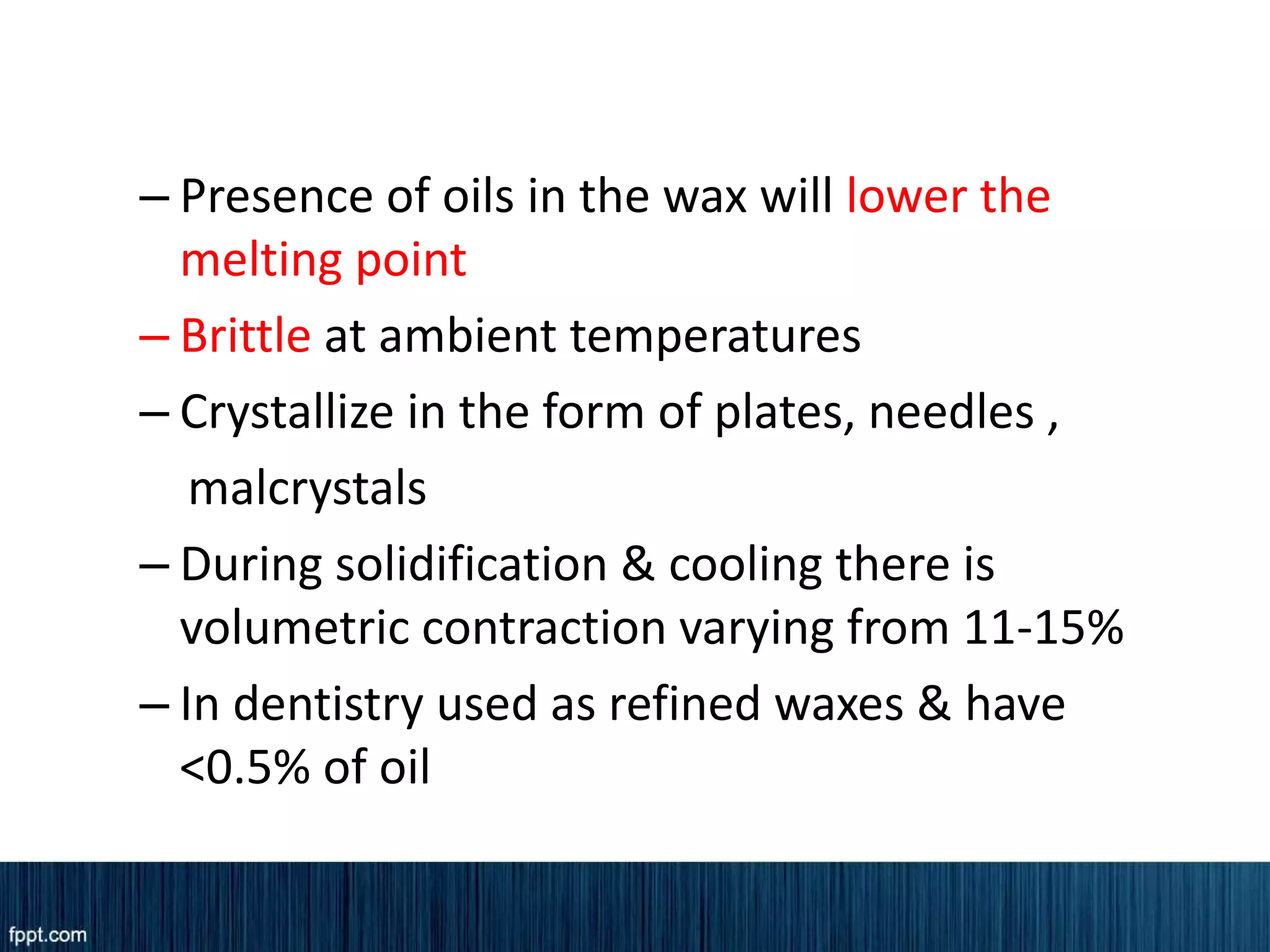 – Presence of oils in the wax will lower the melting point

– Brittle at ambient temperatures

– Crystallize in the form of plates, needles , malcrystals

– During solidification & cooling there is volumetric contraction varying from 11-15%

– In dentistry used as refined waxes & have <0.5% of oil

fppt.com